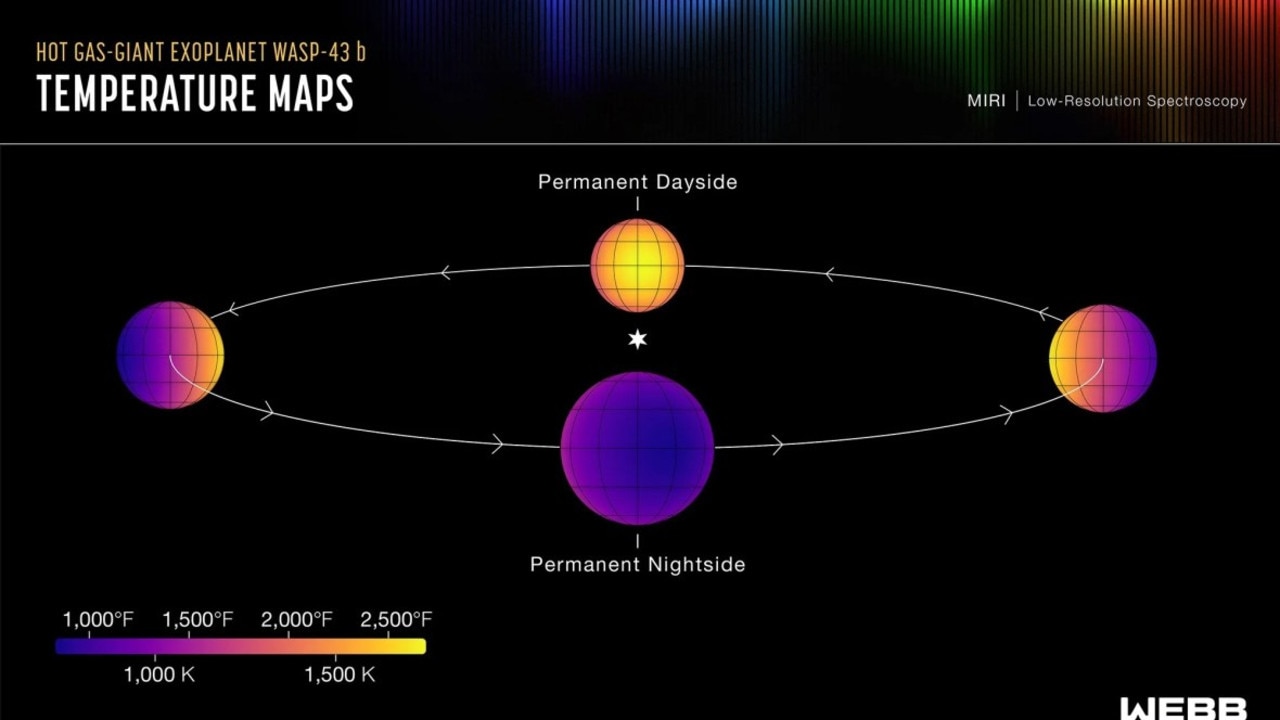 HOT GAS-GIANT EXOPLANET WASP-43 b
TEMPERATURE MAPS

MIRI | Low-Resolution Spectroscopy

Permanent Dayside

Permanent Nightside

1,000°F 1,500°F 2,000°F 2,500°F
1,000 K 1,500 K

WEBB